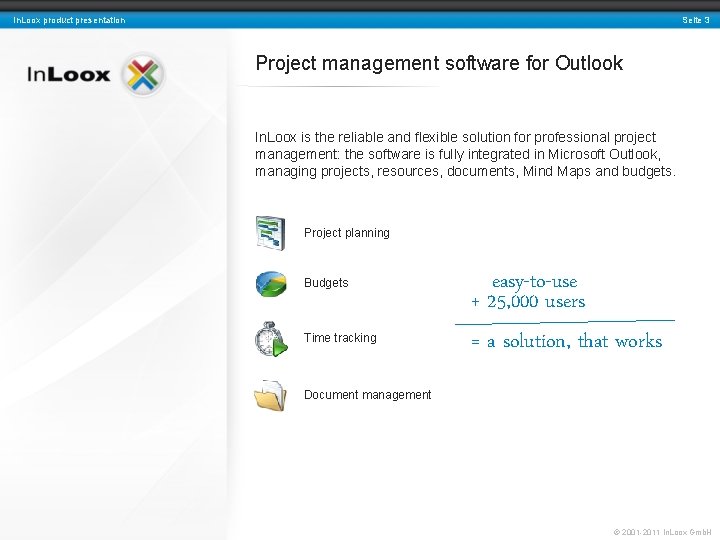 InLoox product presentation

Seite 3

InLoox

Project management software for Outlook

InLoox is the reliable and flexible solution for professional project management: the software is fully integrated in Microsoft Outlook, managing projects, resources, documents, Mind Maps and budgets.

Project planning

Budgets

Time tracking

Document management

easy-to-use
+ 25,000 users

= a solution, that works

© 2001-2011 InLoox GmbH